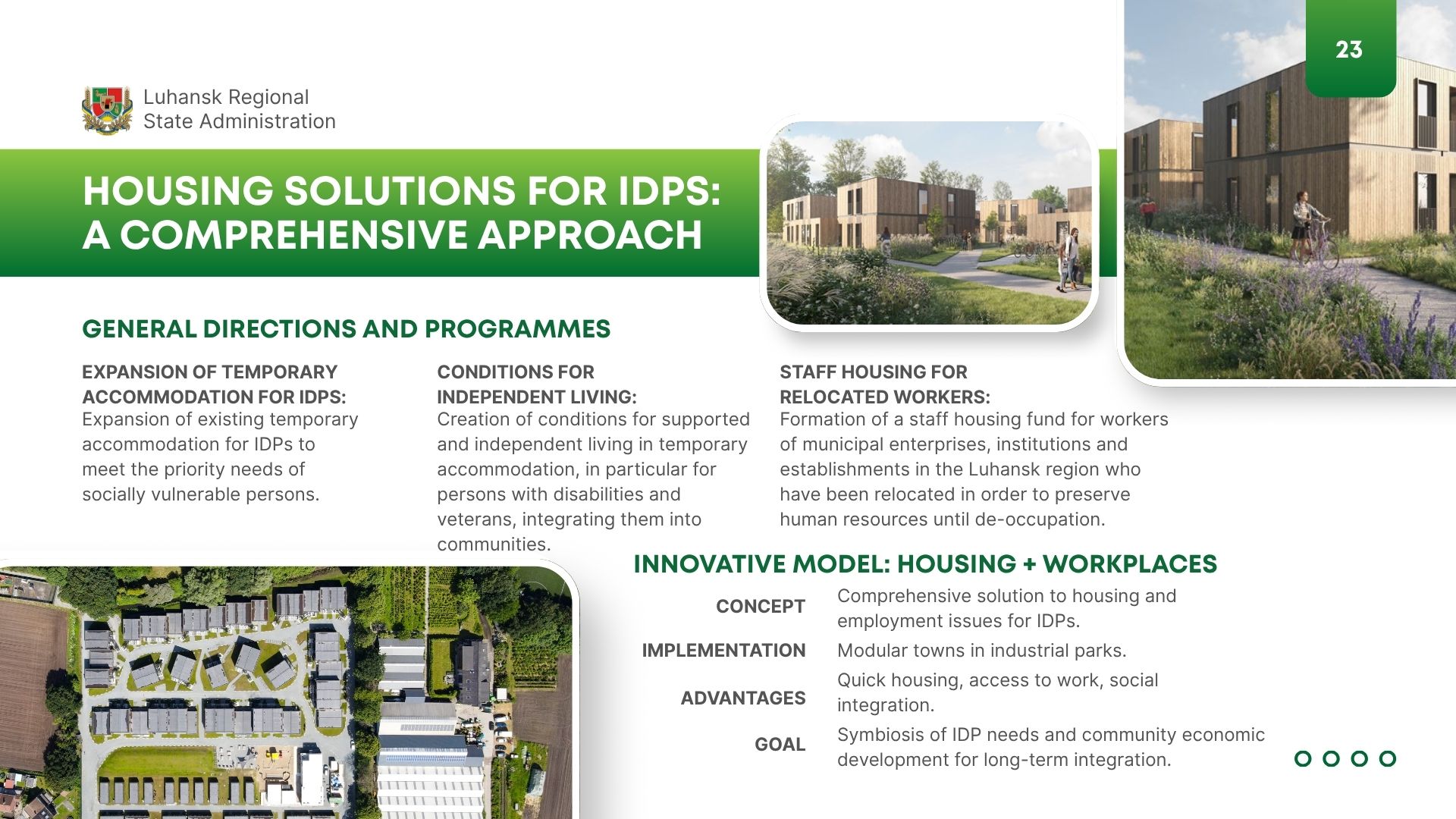 23

Luhansk Regional State Administration

HOUSING SOLUTIONS FOR IDPS: A COMPREHENSIVE APPROACH

GENERAL DIRECTIONS AND PROGRAMMES

EXPANSION OF TEMPORARY ACCOMMODATION FOR IDPS:
Expansion of existing temporary accommodation for IDPs to meet the priority needs of socially vulnerable persons.

CONDITIONS FOR INDEPENDENT LIVING:
Creation of conditions for supported and independent living in temporary accommodation, in particular for persons with disabilities and veterans, integrating them into communities.

STAFF HOUSING FOR RELOCATED WORKERS:
Formation of a staff housing fund for workers of municipal enterprises, institutions and establishments in the Luhansk region who have been relocated in order to preserve human resources until de-occupation.

INNOVATIVE MODEL: HOUSING + WORKPLACES

| CONCEPT | Comprehensive solution to housing and employment issues for IDPs. |
|---|---|
| IMPLEMENTATION | Modular towns in industrial parks. |
| ADVANTAGES | Quick housing, access to work, social integration. |
| GOAL | Symbiosis of IDP needs and community economic development for long-term integration. |